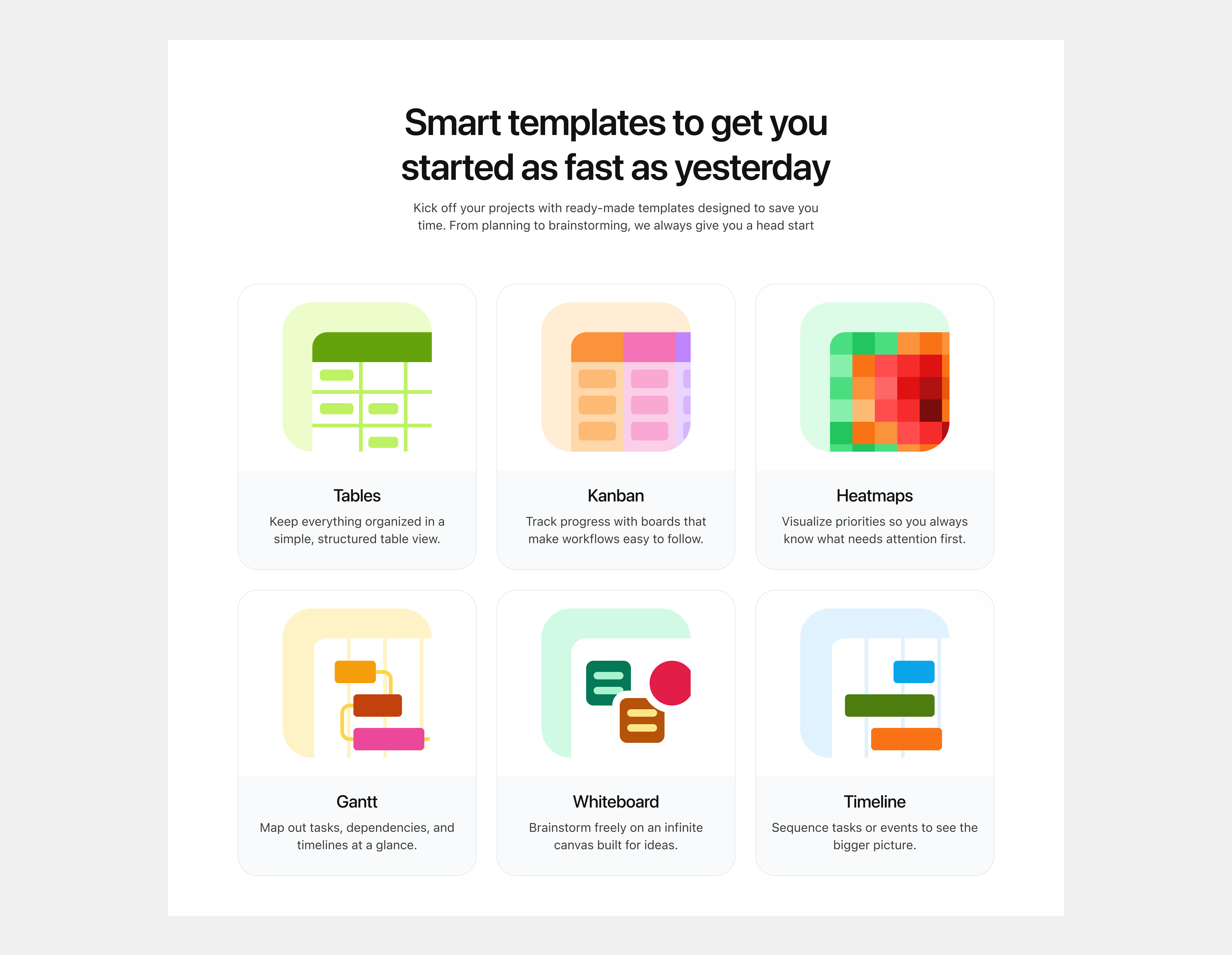 Smart templates to get you started as fast as yesterday

Kick off your projects with ready-made templates designed to save you time. From planning to brainstorming, we always give you a head start

Tables

Keep everything organized in a simple, structured table view.

Kanban

Track progress with boards that make workflows easy to follow.

Heatmaps

Visualize priorities so you always know what needs attention first.

Gantt

Map out tasks, dependencies, and timelines at a glance.

Whiteboard

Brainstorm freely on an infinite canvas built for ideas.

Timeline

Sequence tasks or events to see the bigger picture.